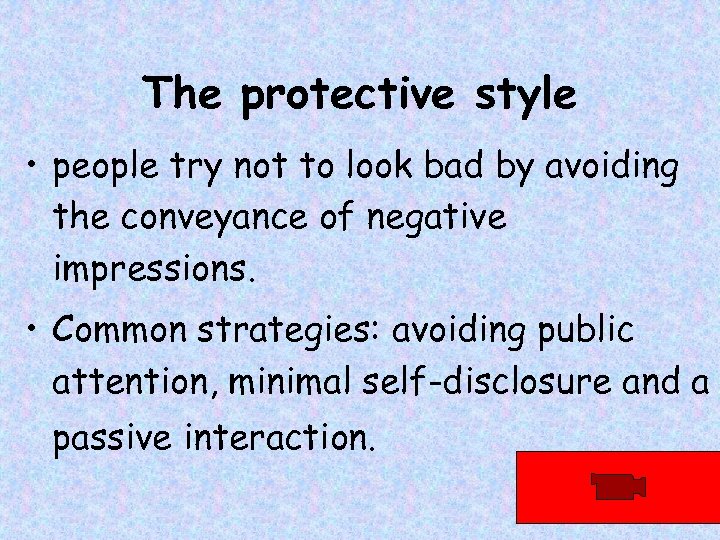 The protective style

• people try not to look bad by avoiding the conveyance of negative impressions.

• Common strategies: avoiding public attention, minimal self-disclosure and a passive interaction.